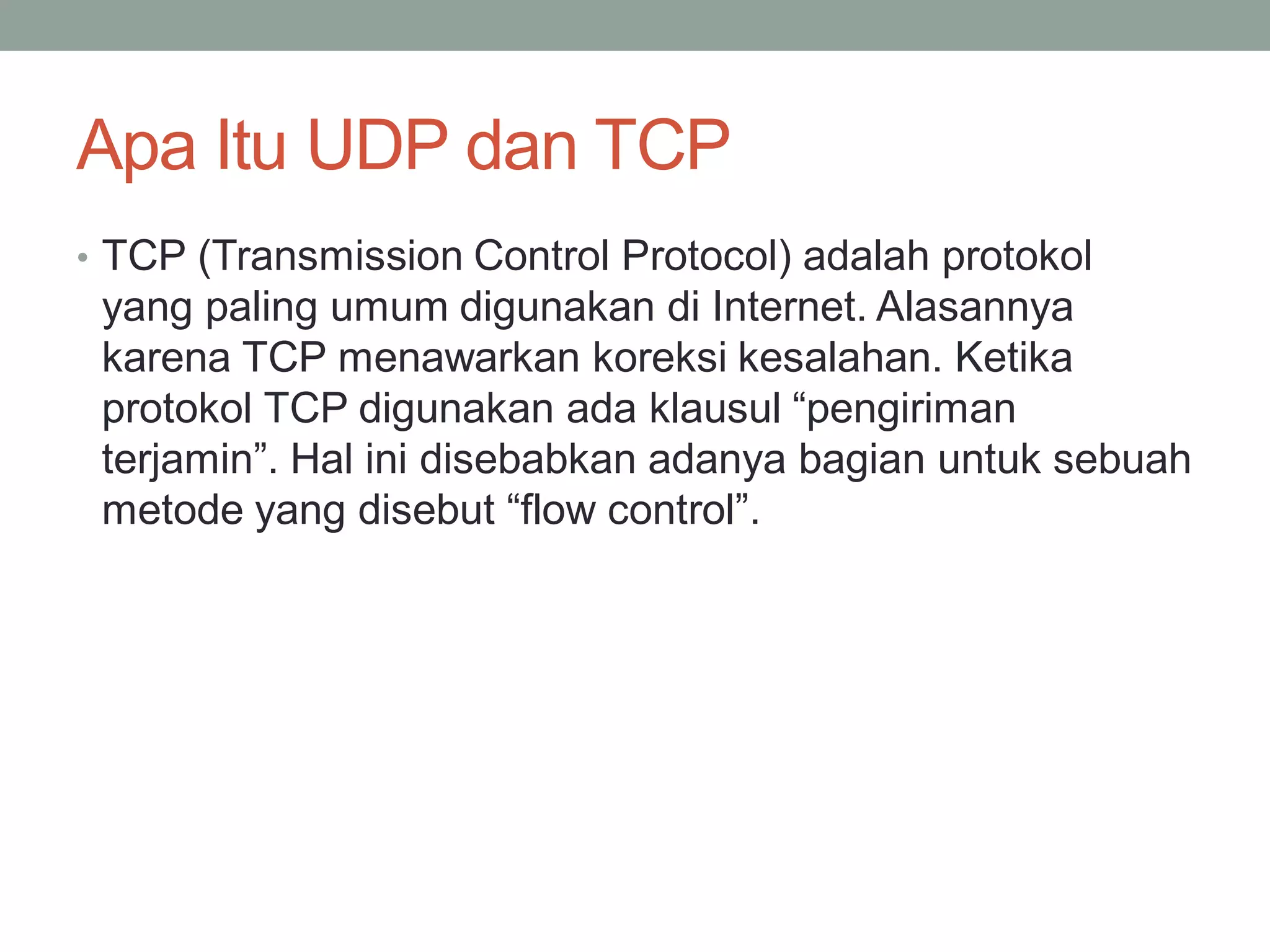 Apa Itu UDP dan TCP

• TCP (Transmission Control Protocol) adalah protokol yang paling umum digunakan di Internet. Alasannya karena TCP menawarkan koreksi kesalahan. Ketika protokol TCP digunakan ada klausul “pengiriman terjamin”. Hal ini disebabkan adanya bagian untuk sebuah metode yang disebut “flow control”.